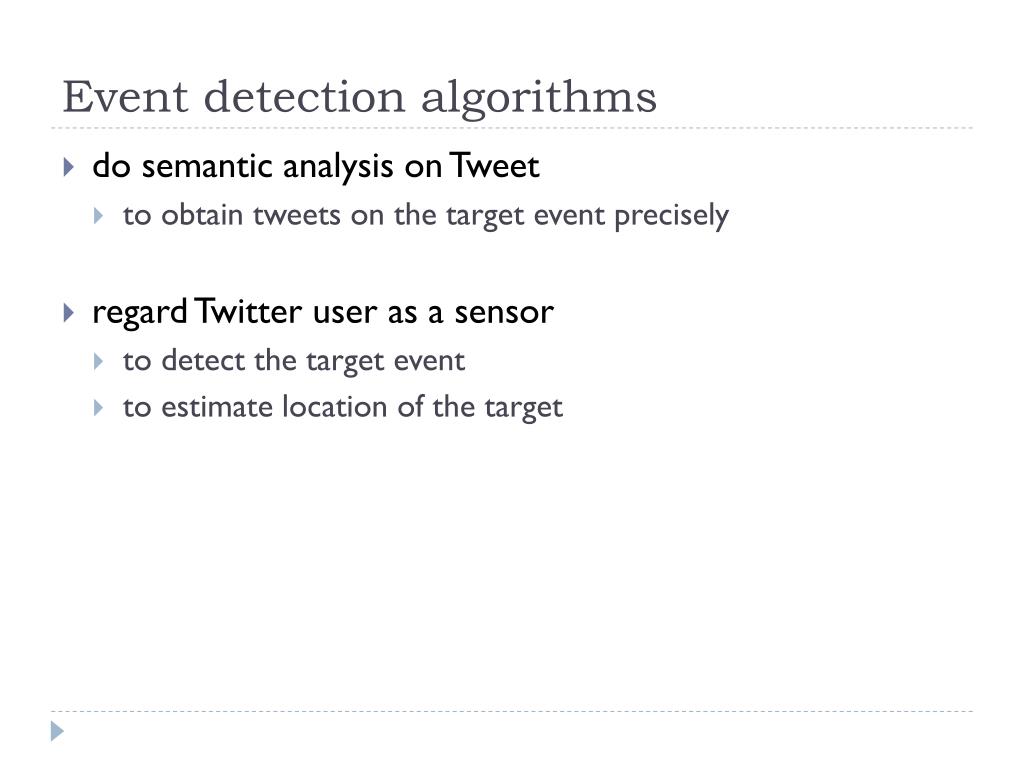 Event detection algorithms

do semantic analysis on Tweet
to obtain tweets on the target event precisely

regard Twitter user as a sensor
to detect the target event
to estimate location of the target